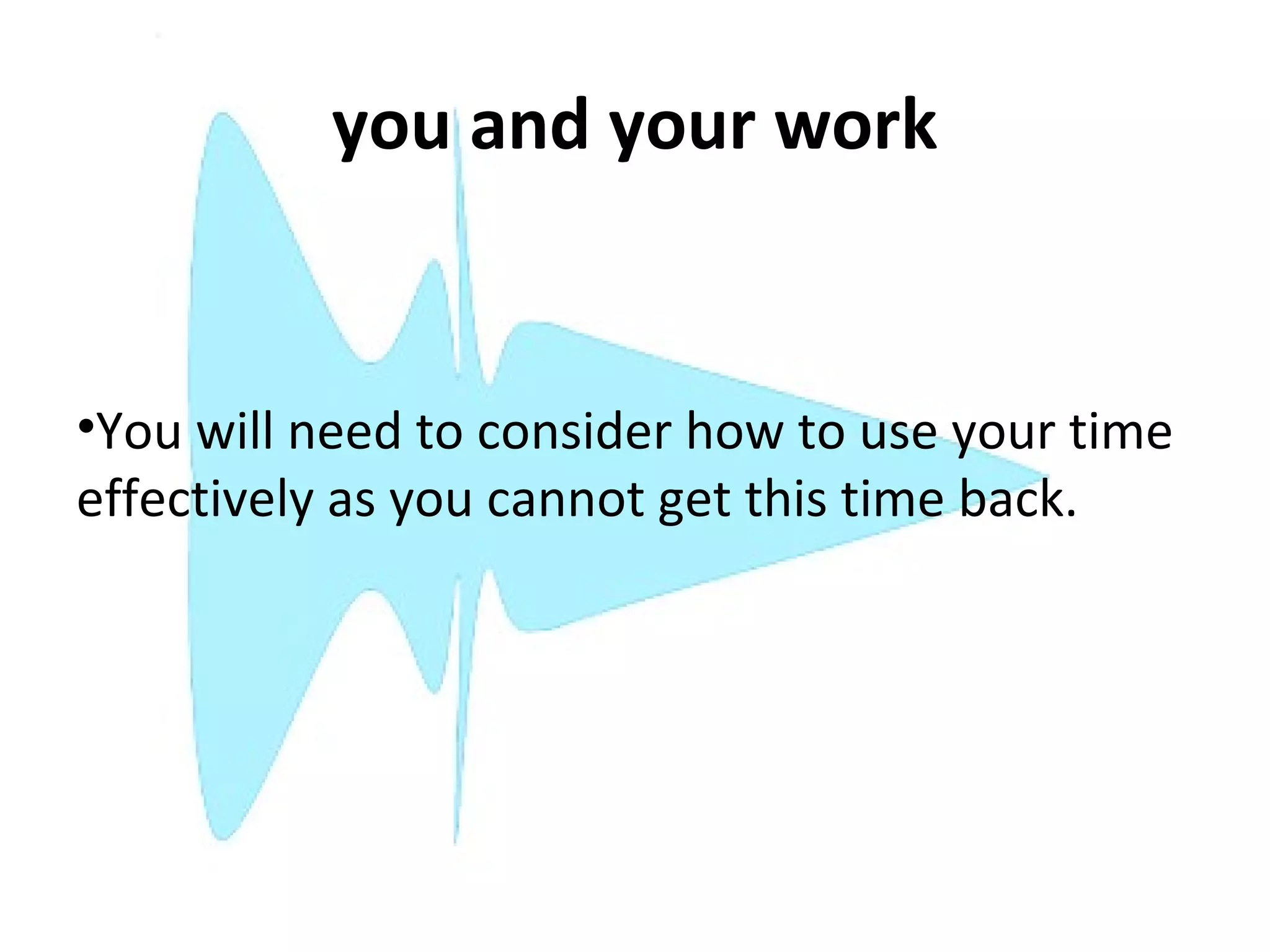 you and your work

•You will need to consider how to use your time effectively as you cannot get this time back.